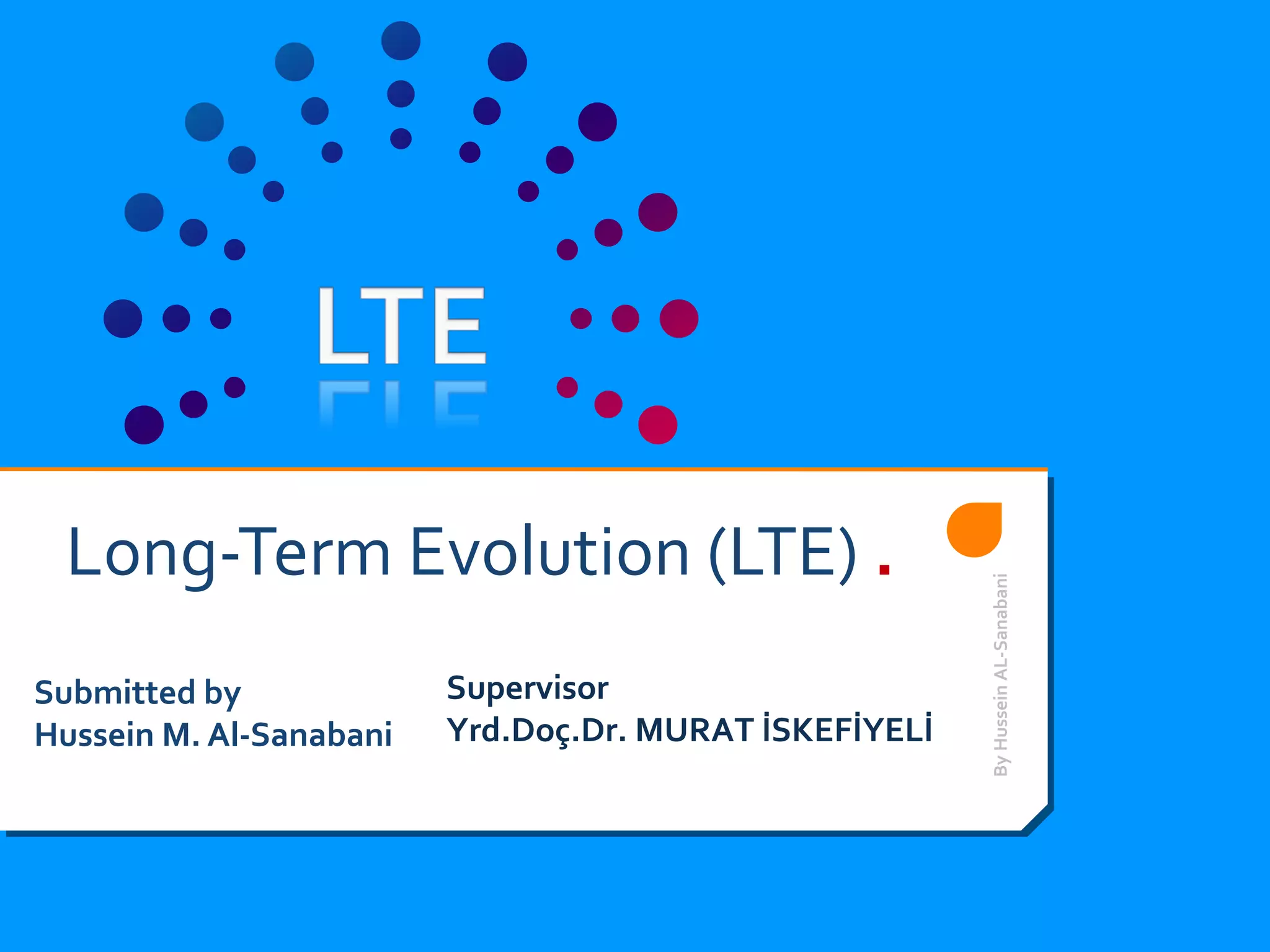 LTE

Long-Term Evolution (LTE) .

Submitted by
Hussein M. Al-Sanabani

Supervisor
Yrd.Doç.Dr. MURAT İSKEFİYELİ

By Hussein AL-Sanabani